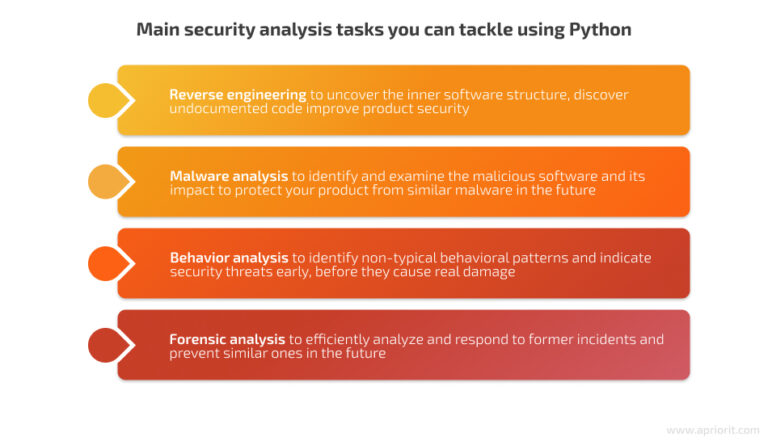 Main security analysis tasks you can tackle using Python

Reverse engineering to uncover the inner software structure, discover undocumented code improve product security

Malware analysis to identify and examine the malicious software and its impact to protect your product from similar malware in the future

Behavior analysis to identify non-typical behavioral patterns and indicate security threats early, before they cause real damage

Forensic analysis to efficiently analyze and respond to former incidents and prevent similar ones in the future

www.apriorit.com